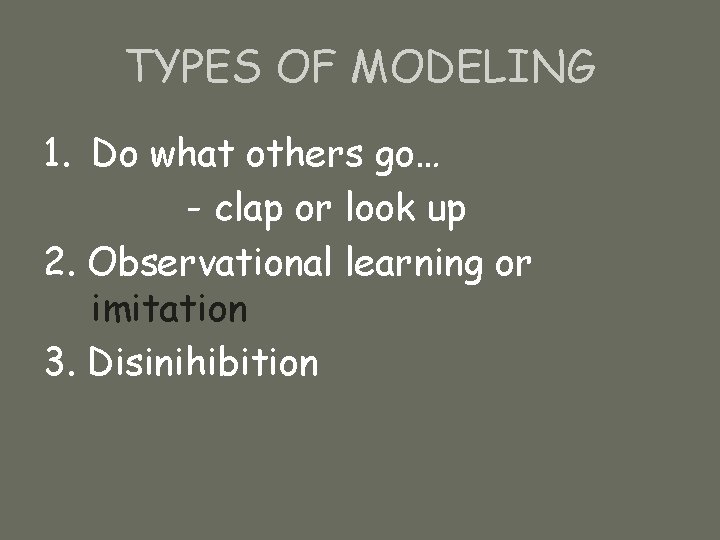 TYPES OF MODELING

1. Do what others go…
- clap or look up

2. Observational learning or imitation

3. Disinihibition